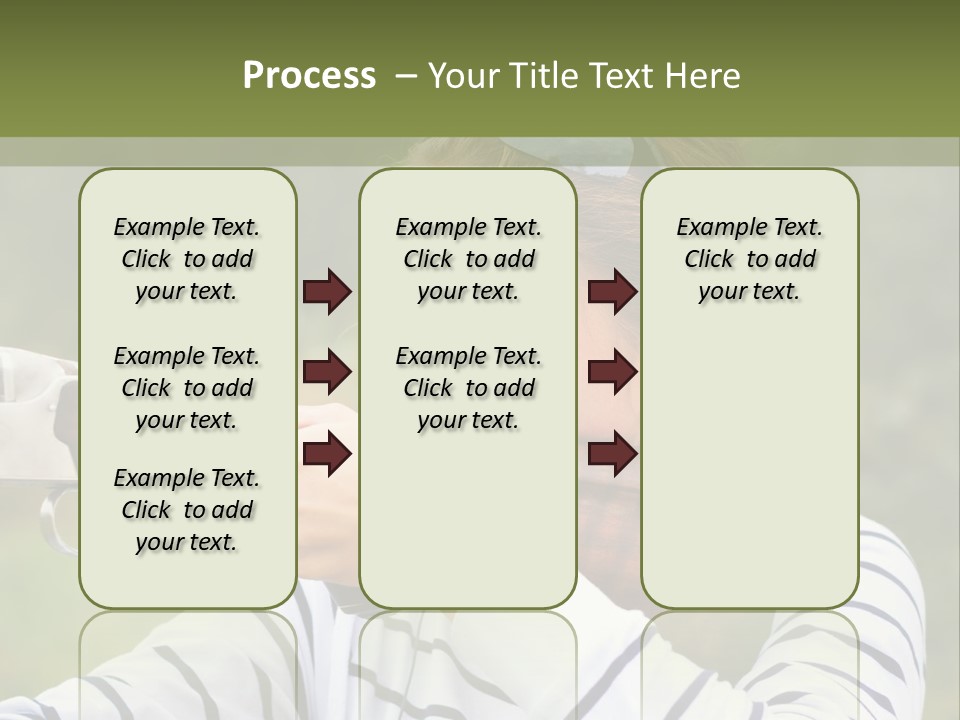 Process – Your Title Text Here

Example Text. Click to add your text.

Example Text. Click to add your text.

Example Text. Click to add your text.

Example Text. Click to add your text.

Example Text. Click to add your text.

Example Text. Click to add your text.